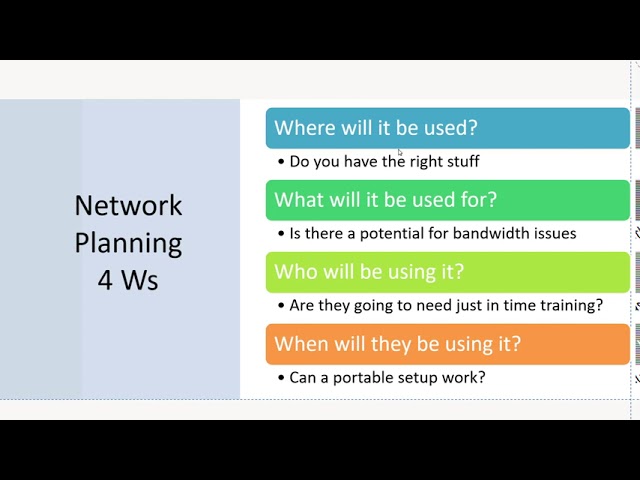 Network Planning 4 Ws

Where will it be used?

• Do you have the right stuff

What will it be used for?

• Is there a potential for bandwidth issues

Who will be using it?

• Are they going to need just in time training?

When will they be using it?

• Can a portable setup work?